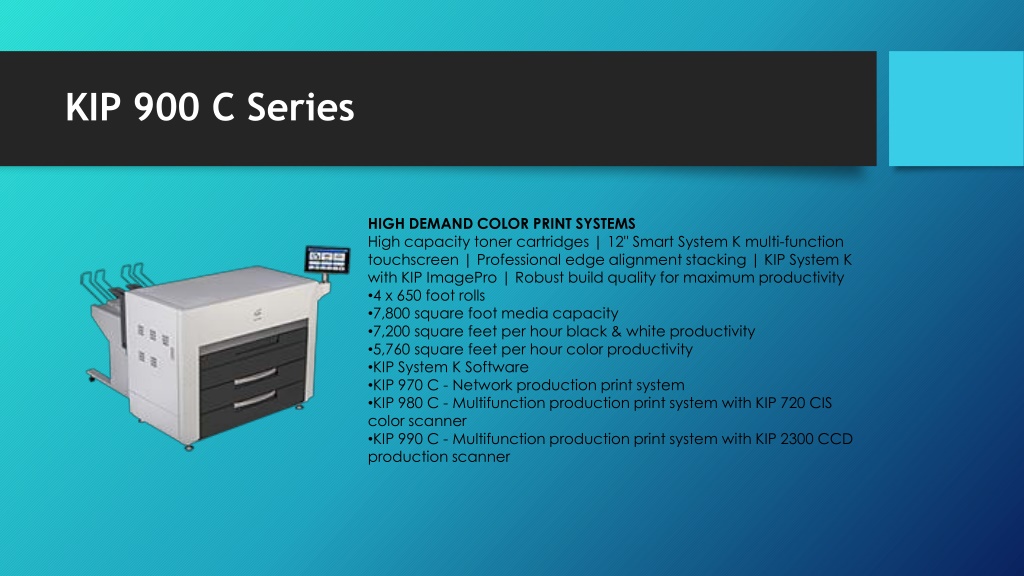 KIP 900 C Series

HIGH DEMAND COLOR PRINT SYSTEMS
High capacity toner cartridges | 12" Smart System K multi-function touchscreen | Professional edge alignment stacking | KIP System K with KIP ImagePro | Robust build quality for maximum productivity
•4 x 650 foot rolls
•7,800 square foot media capacity
•7,200 square feet per hour black & white productivity
•5,760 square feet per hour color productivity
•KIP System K Software
•KIP 970 C - Network production print system
•KIP 980 C - Multifunction production print system with KIP 720 CIS color scanner
•KIP 990 C - Multifunction production print system with KIP 2300 CCD production scanner